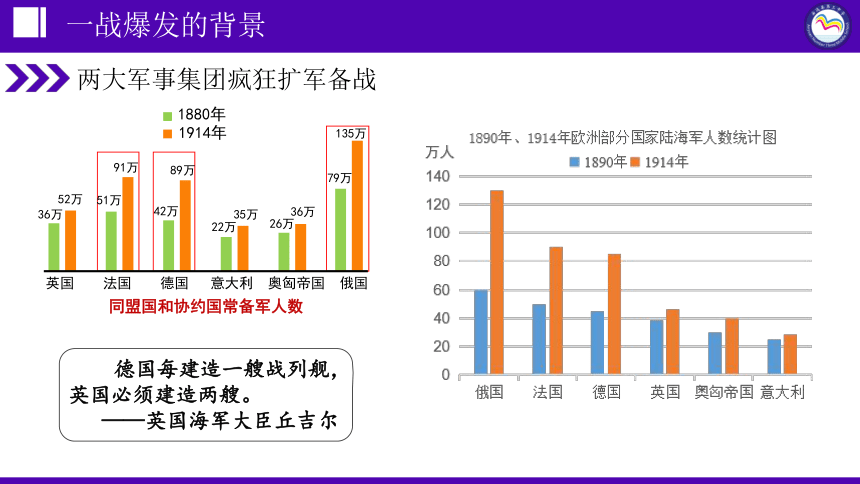 一战爆发的背景

两大军事集团疯狂扩军备战

1880年
1914年

36万 52万 51万 91万 42万 89万 22万 35万 26万 36万 79万 135万

英国 法国 德国 意大利 奥匈帝国 俄国

同盟国和协约国常备军人数

德国每建造一艘战列舰，英国必须建造两艘。
——英国海军大臣丘吉尔

1890年、1914年欧洲部分国家陆海军人数统计图

万人

1890年 1914年

140
120
100
80
60
40
20
0

俄国 法国 德国 英国 奥匈帝国 意大利